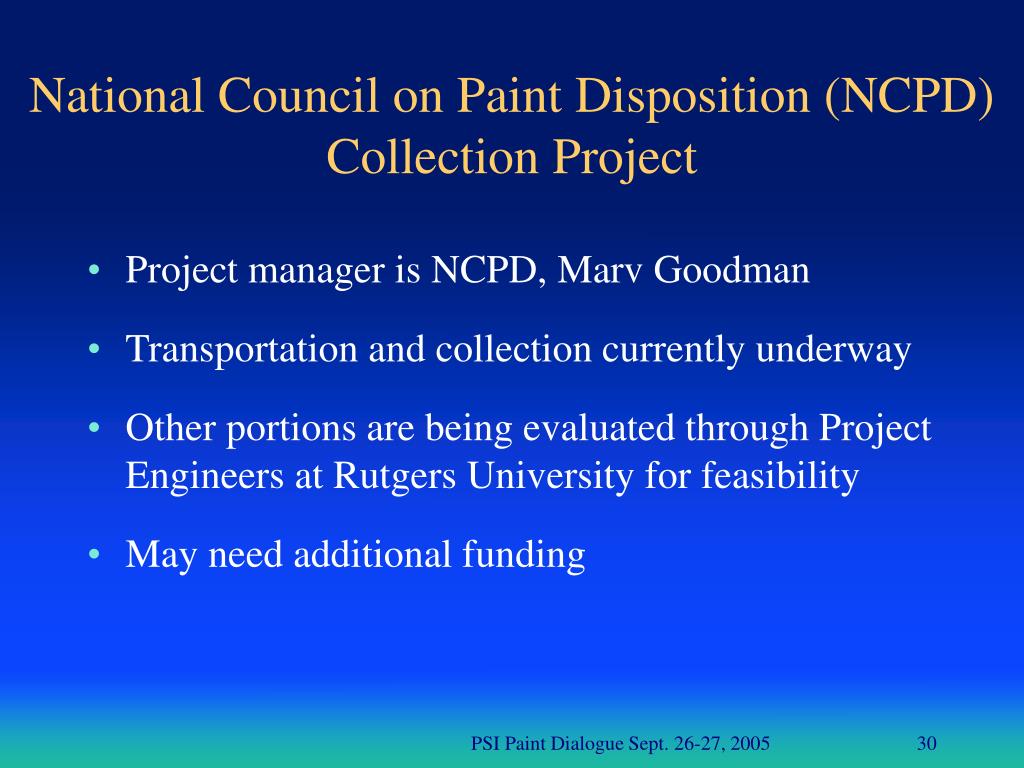 National Council on Paint Disposition (NCPD) Collection Project

• Project manager is NCPD, Marv Goodman

• Transportation and collection currently underway

• Other portions are being evaluated through Project Engineers at Rutgers University for feasibility

• May need additional funding

PSI Paint Dialogue Sept. 26-27, 2005

30